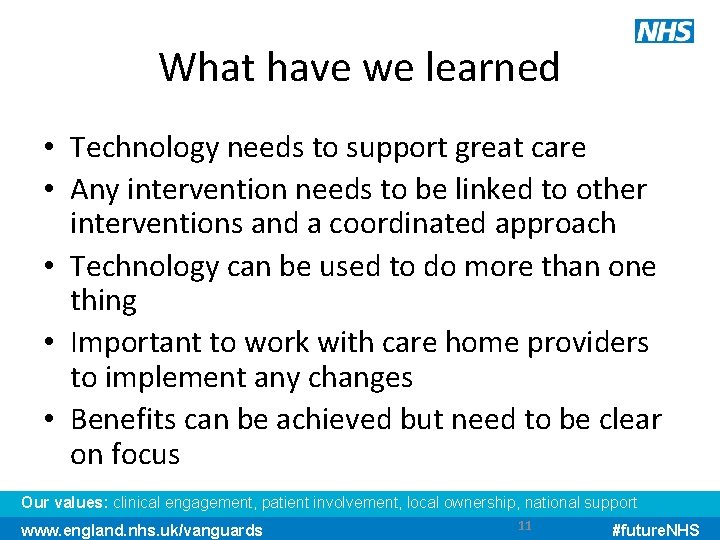 NHS

What have we learned

• Technology needs to support great care
• Any intervention needs to be linked to other interventions and a coordinated approach
• Technology can be used to do more than one thing
• Important to work with care home providers to implement any changes
• Benefits can be achieved but need to be clear on focus

Our values: clinical engagement, patient involvement, local ownership, national support

www.england.nhs.uk/vanguards 11 #futureNHS